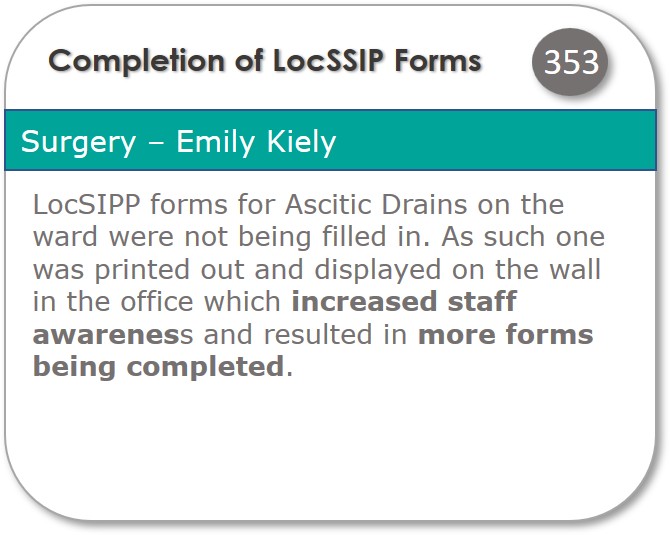 Completion of LocSSIP Forms

353

Surgery – Emily Kiely

LocSIPP forms for Ascitic Drains on the ward were not being filled in. As such one was printed out and displayed on the wall in the office which increased staff awareness and resulted in more forms being completed.